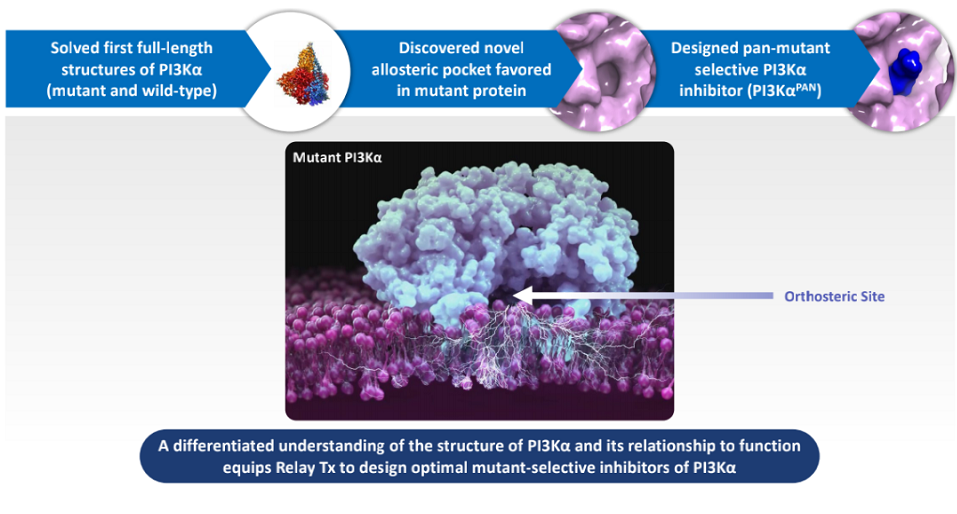 Solved first full-length structures of PI3Kα (mutant and wild-type)

Discovered novel allosteric pocket favored in mutant protein

Designed pan-mutant selective PI3Kα inhibitor (PI3Kα$^{PAN}$)

Mutant PI3Kα

Orthosteric Site

A differentiated understanding of the structure of PI3Kα and its relationship to function equips Relay Tx to design optimal mutant-selective inhibitors of PI3Kα